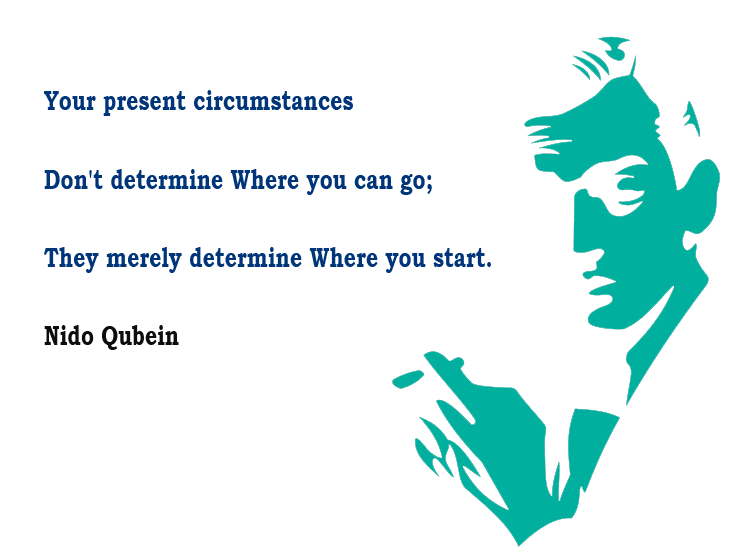 Your present circumstances

Don't determine Where you can go;

They merely determine Where you start.

Nido Qubein